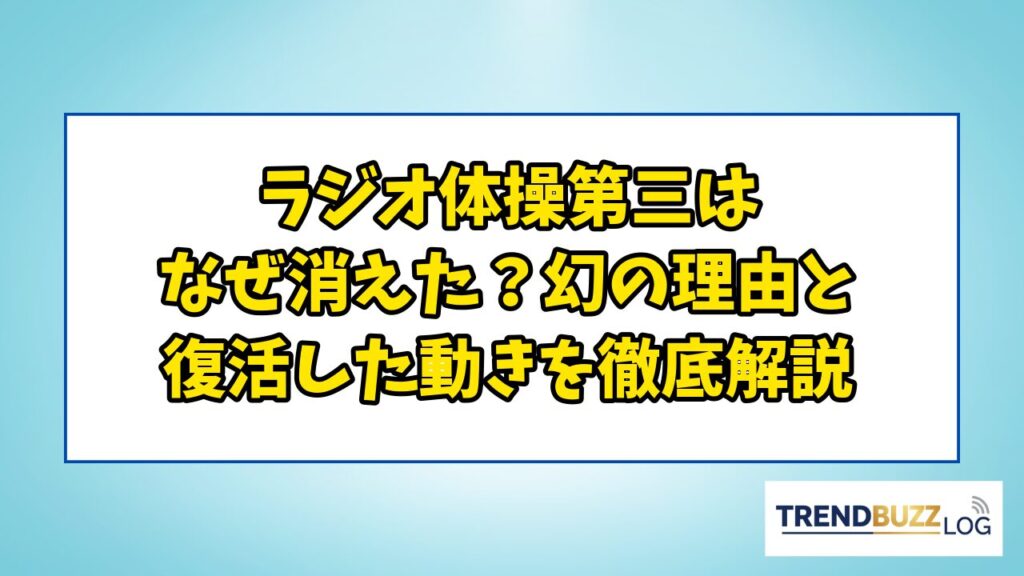 ラジオ体操第三は
なぜ消えた？幻の理由と
復活した動きを徹底解説

TRENDBUZZ LOG